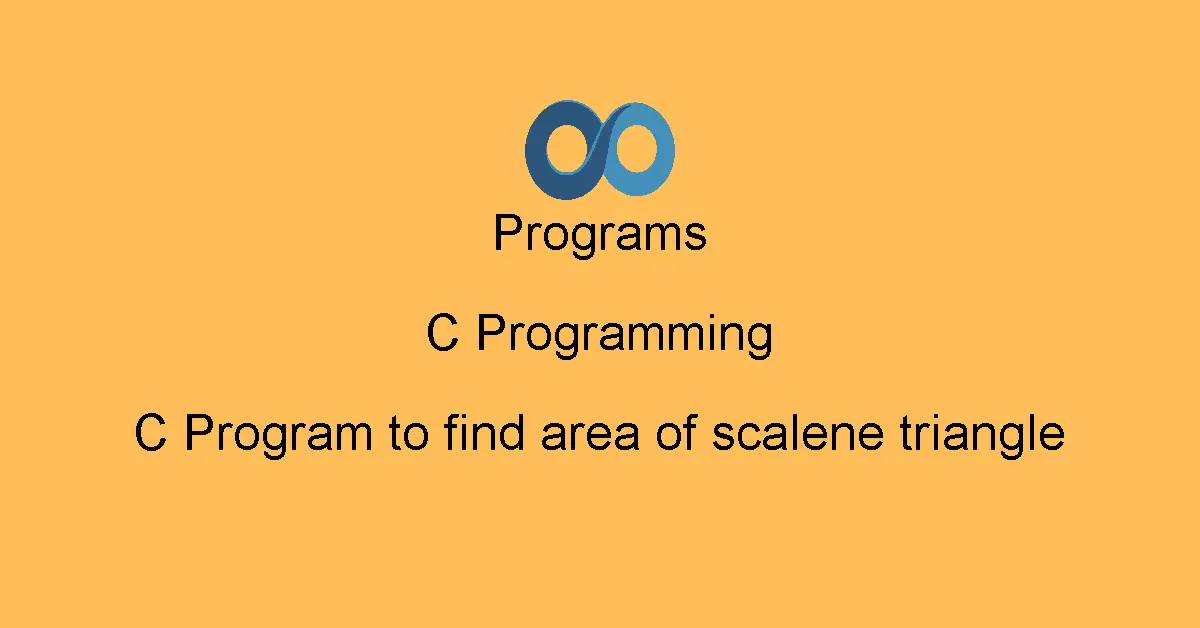 Programs

C Programming

C Program to find area of scalene triangle